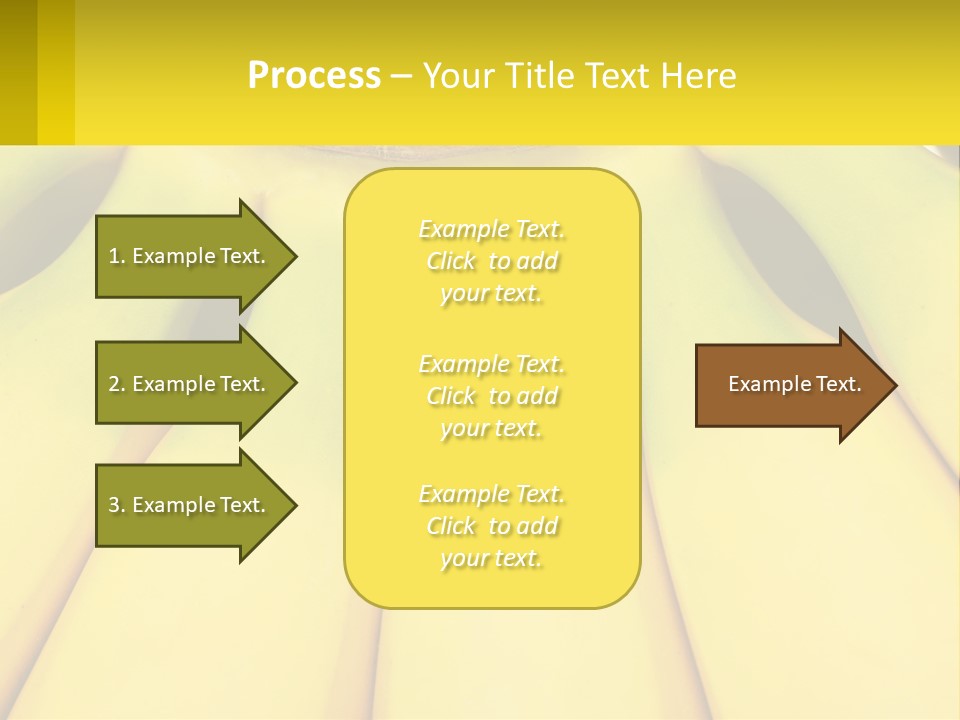 Process – Your Title Text Here

1. Example Text.

2. Example Text.

3. Example Text.

Example Text. Click to add your text.

Example Text. Click to add your text.

Example Text. Click to add your text.

Example Text.